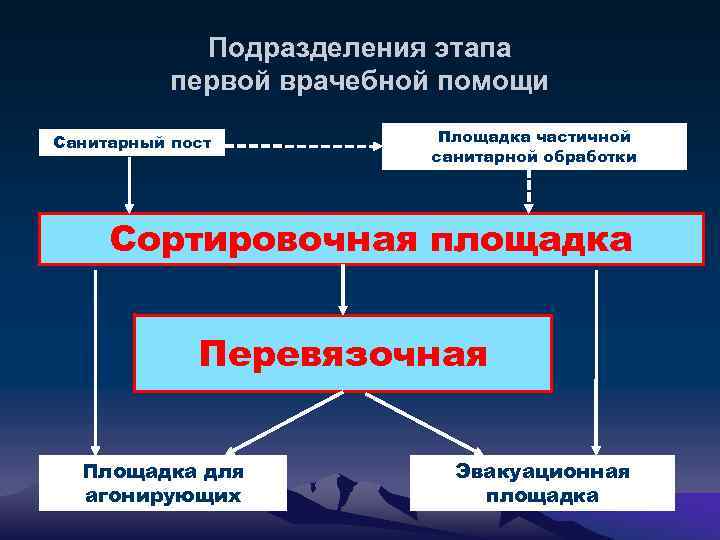 Подразделения этапа первой врачебной помощи

Санитарный пост

Площадка частичной санитарной обработки

Сортировочная площадка

Перевязочная

Площадка для агонирующих

Эвакуационная площадка